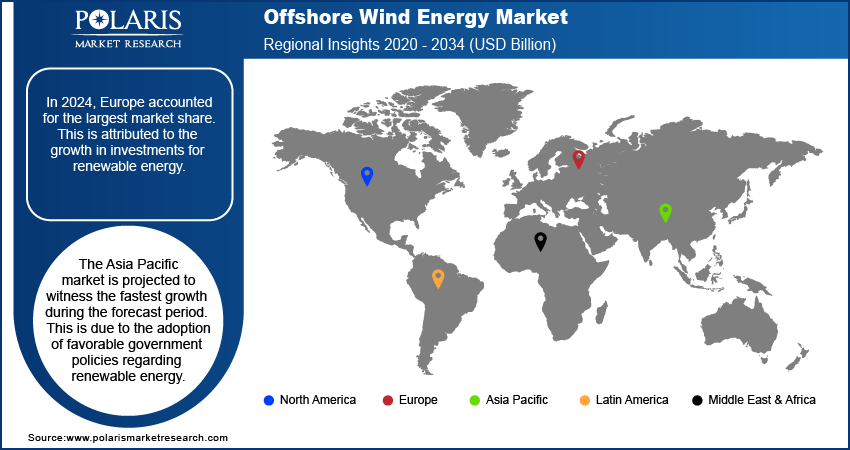 POLARIS
MARKET RESEARCH

Offshore Wind Energy Market
Regional Insights 2020 - 2034 (USD Billion)

In 2024, Europe accounted for the largest market share. This is attributed to the growth in investments for renewable energy.

The Asia Pacific market is projected to witness the fastest growth during the forecast period. This is due to the adoption of favorable government policies regarding renewable energy.

North America
Europe
Asia Pacific
Latin America
Middle East & Africa

Source:www.polarismarketresearch.com